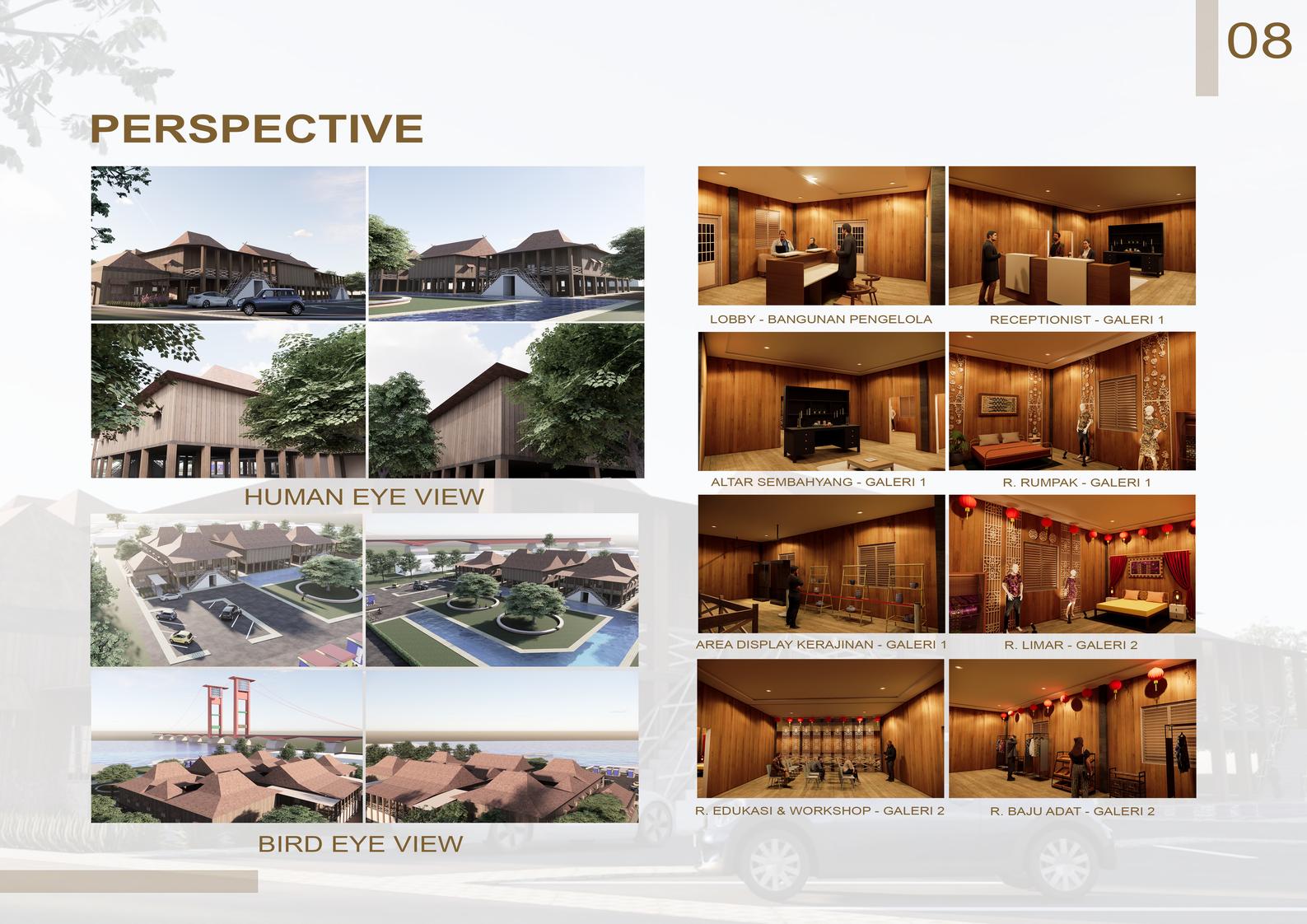 08

PERSPECTIVE

HUMAN EYE VIEW

BIRD EYE VIEW

LOBBY - BANGUNAN PENGELOLA

RECEPTIONIST - GALERI 1

ALTAR SEMBAHYANG - GALERI 1

R. RUMPAK - GALERI 1

AREA DISPLAY KERAJINAN - GALERI 1

R. LIMAR - GALERI 2

R. EDUKASI & WORKSHOP - GALERI 2

R. BAJU ADAT - GALERI 2